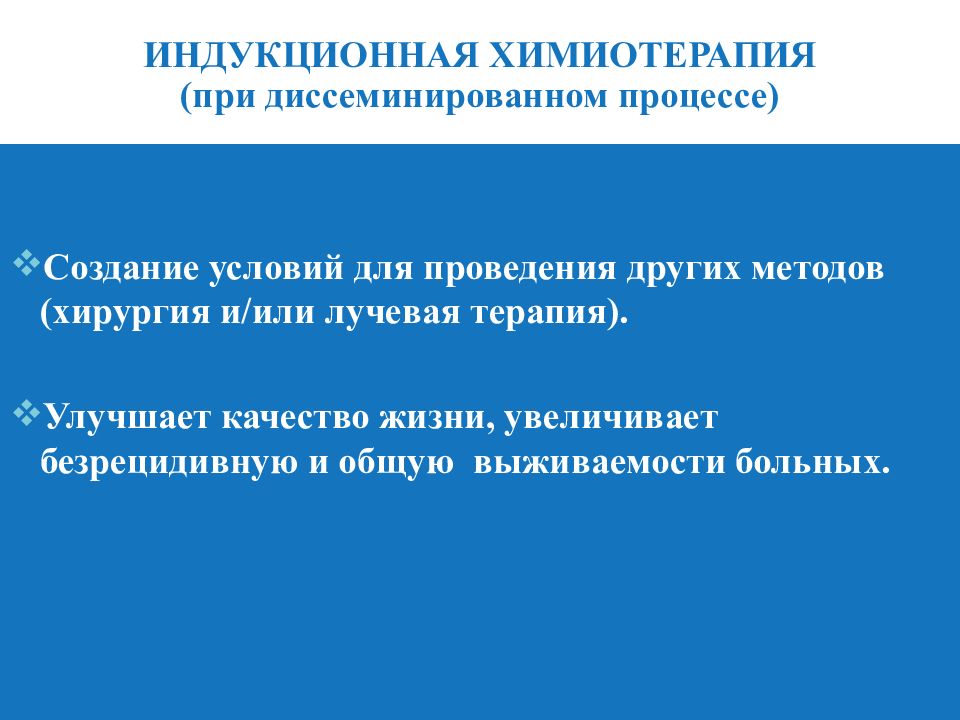 ИНДУКЦИОННАЯ ХИМИОТЕРАПИЯ
(при диссеминированном процессе)

❖Создание условий для проведения других методов (хирургия и/или лучевая терапия).

❖Улучшает качество жизни, увеличивает безрецидивную и общую выживаемости больных.